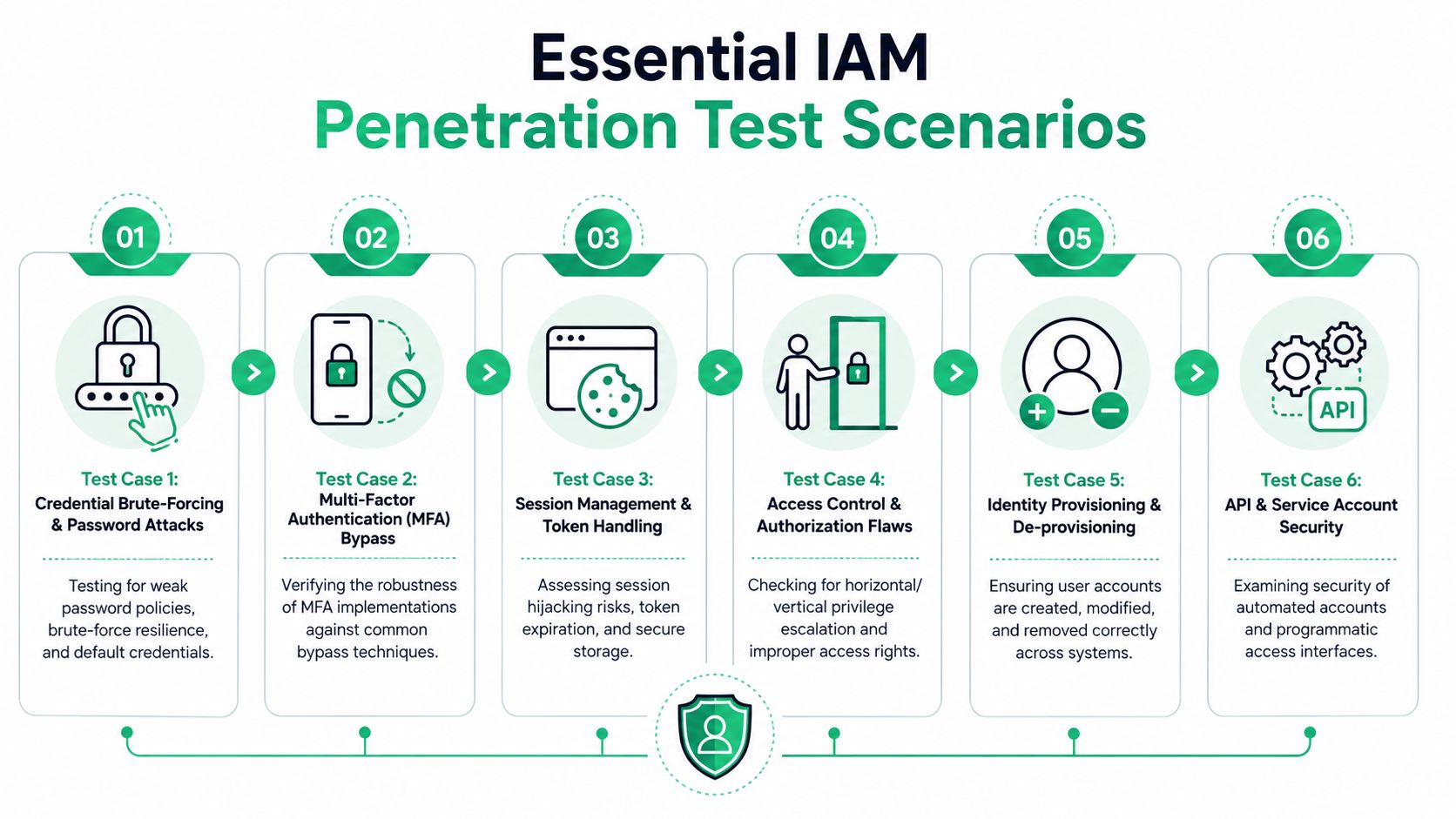 Essential IAM
Penetration Test Scenarios

01

Test Case 1:
Credential Brute-Forcing & Password Attacks

Testing for weak password policies, brute-force resilience, and default credentials.

02

Test Case 2:
Multi-Factor Authentication (MFA) Bypass

Verifying the robustness of MFA implementations against common bypass techniques.

03

Test Case 3:
Session Management & Token Handling

Assessing session hijacking risks, token expiration, and secure storage.

04

Test Case 4:
Access Control & Authorization Flaws

Checking for horizontal/ vertical privilege escalation and improper access rights.

05

Test Case 5:
Identity Provisioning & De-provisioning

Ensuring user accounts are created, modified, and removed correctly across systems.

06

API

Test Case 6:
API & Service Account Security

Examining security of automated accounts and programmatic access interfaces.